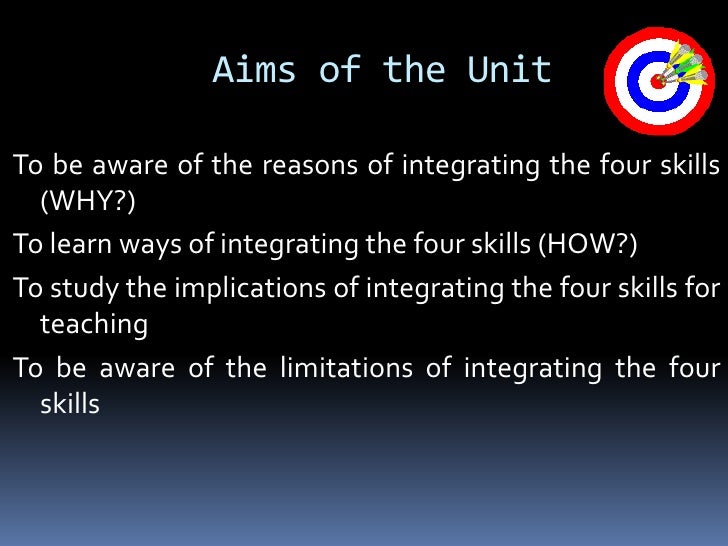 Aims of the Unit

To be aware of the reasons of integrating the four skills (WHY?)

To learn ways of integrating the four skills (HOW?)

To study the implications of integrating the four skills for teaching

To be aware of the limitations of integrating the four skills